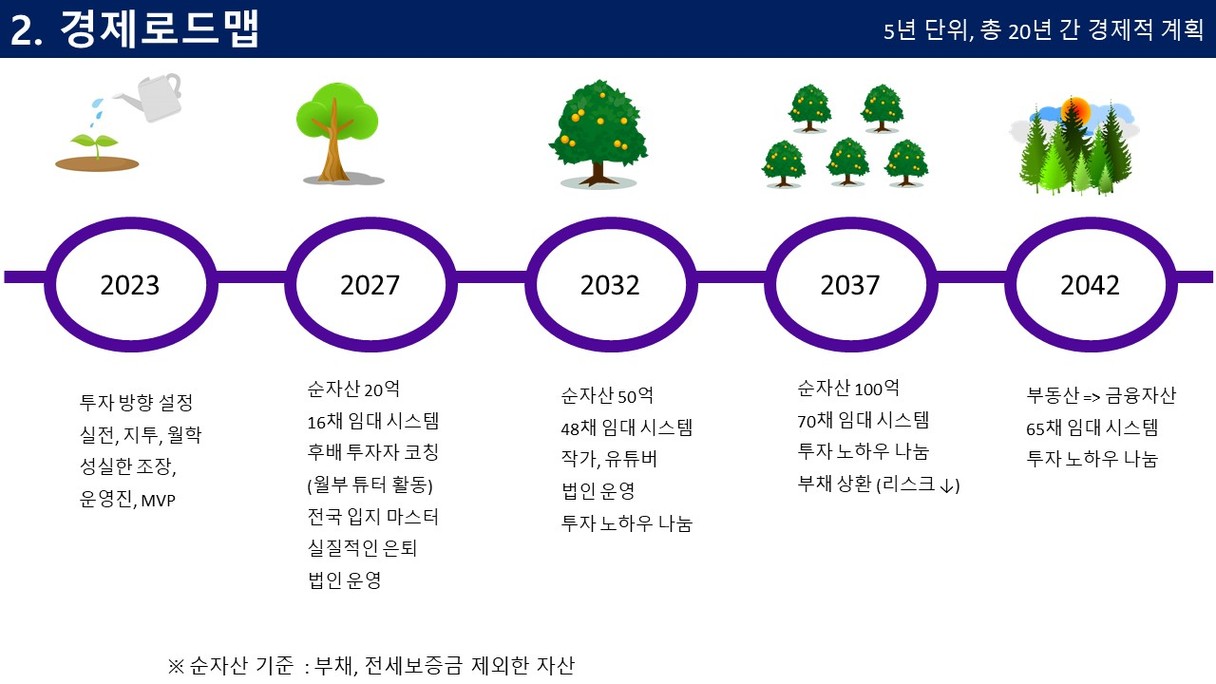 2. 경제로드맵

5년 단위, 총 20년 간 경제적 계획

2023

2027

2032

2037

2042

투자 방향 설정
실전, 지투, 월학
성실한 조장,
운영진, MVP

순자산 20억
16채 임대 시스템
후배 투자자 코칭
(월부 튜터 활동)
전국 입지 마스터
실질적인 은퇴
법인 운영

순자산 50억
48채 임대 시스템
작가, 유튜버
법인 운영
투자 노하우 나눔

순자산 100억
70채 임대 시스템
투자 노하우 나눔
부채 상환 (리스크 ↓)

부동산 => 금융자산
65채 임대 시스템
투자 노하우 나눔

※ 순자산 기준 : 부채, 전세보증금 제외한 자산